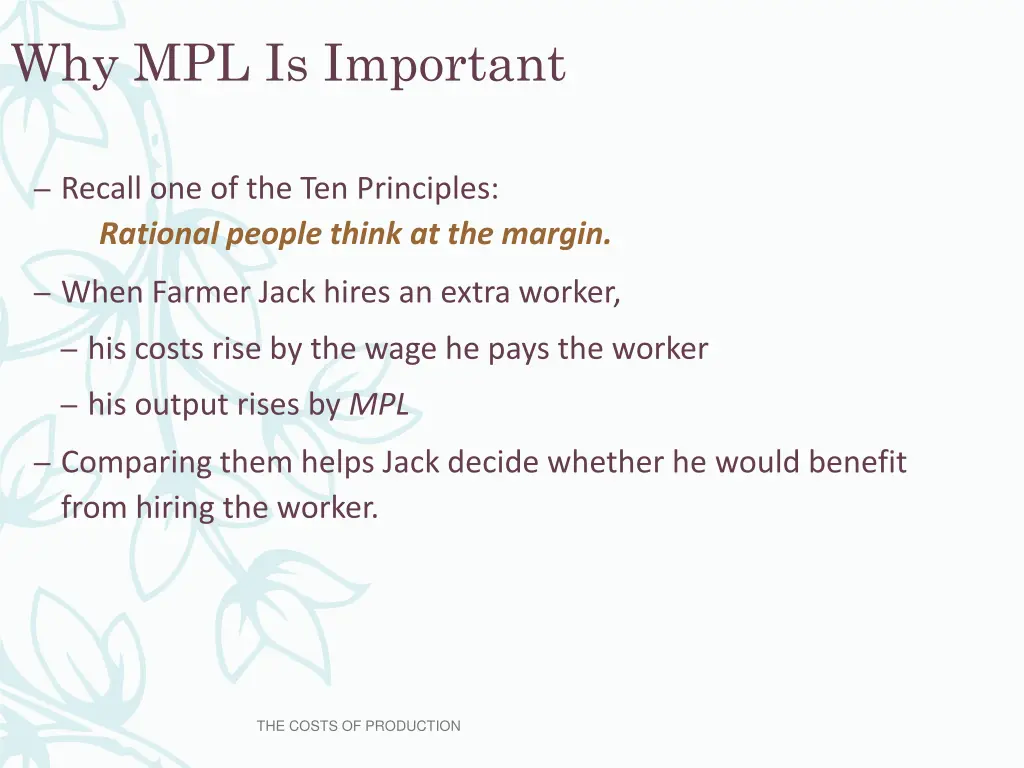 Why MPL Is Important

– Recall one of the Ten Principles:
Rational people think at the margin.

– When Farmer Jack hires an extra worker,

– his costs rise by the wage he pays the worker

– his output rises by MPL

– Comparing them helps Jack decide whether he would benefit from hiring the worker.

THE COSTS OF PRODUCTION